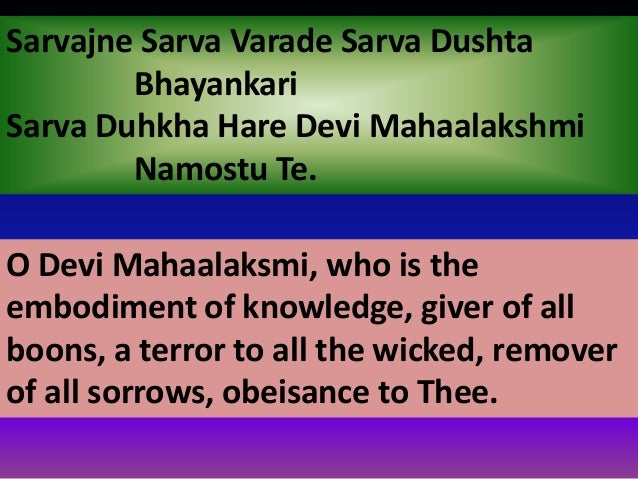 Sarvajne Sarva Varade Sarva Dushta Bhayankari
Sarva Duhkha Hare Devi Mahaalakshmi Namostu Te.

O Devi Mahaalaksmi, who is the embodiment of knowledge, giver of all boons, a terror to all the wicked, remover of all sorrows, obeisance to Thee.